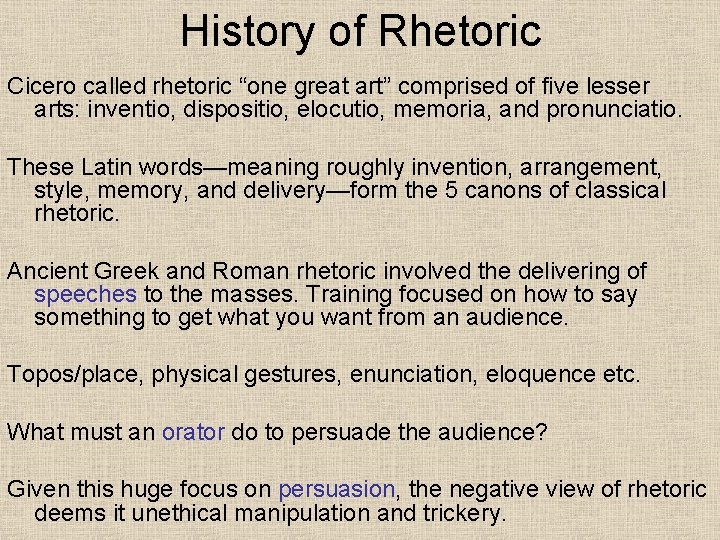 History of Rhetoric

Cicero called rhetoric “one great art” comprised of five lesser arts: inventio, dispositio, elocutio, memoria, and pronunciatio.

These Latin words—meaning roughly invention, arrangement, style, memory, and delivery—form the 5 canons of classical rhetoric.

Ancient Greek and Roman rhetoric involved the delivering of speeches to the masses. Training focused on how to say something to get what you want from an audience.

Topos/place, physical gestures, enunciation, eloquence etc.

What must an orator do to persuade the audience?

Given this huge focus on persuasion, the negative view of rhetoric deems it unethical manipulation and trickery.